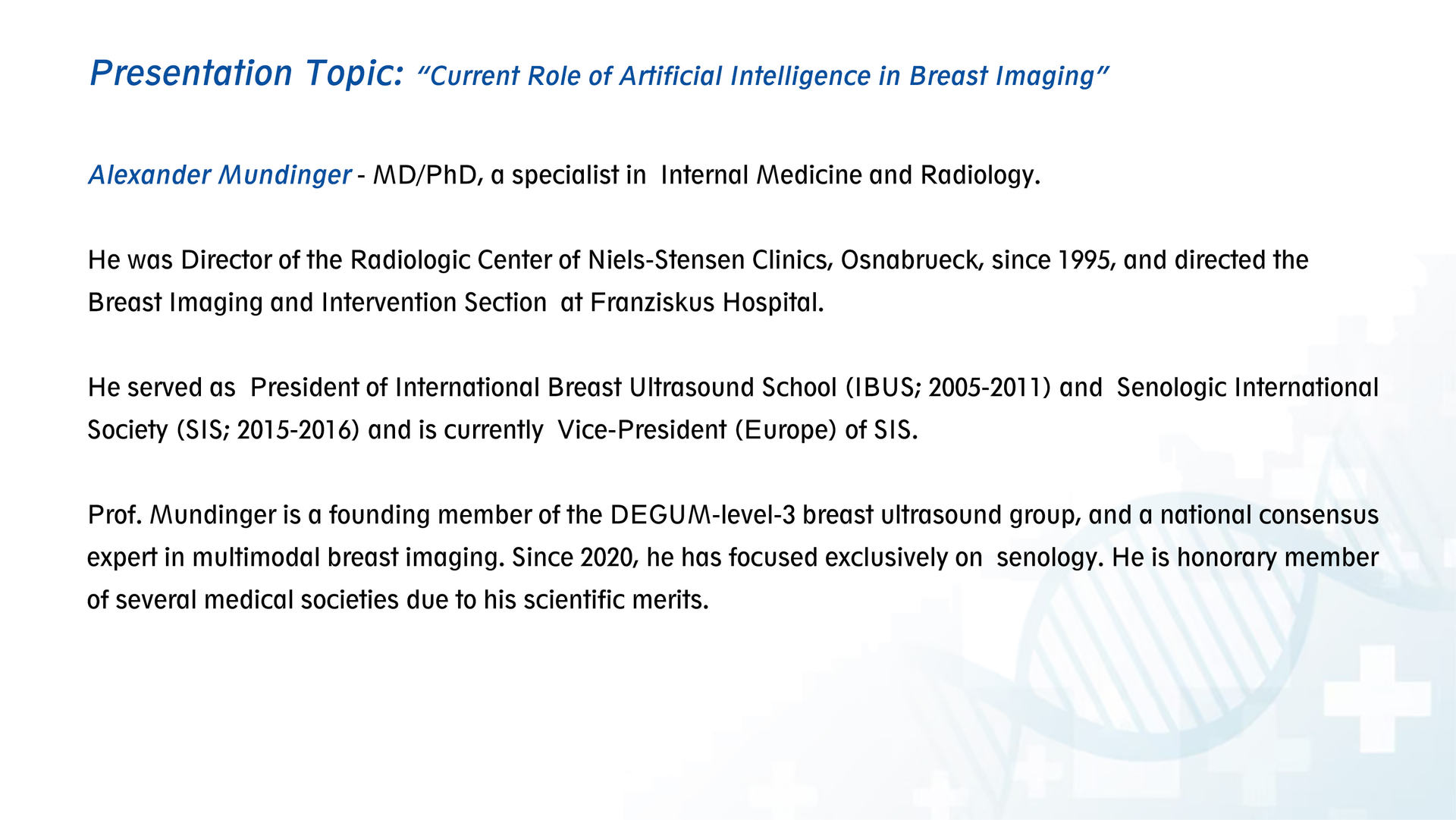 Presentation Topic: “Current Role of Artificial Intelligence in Breast Imaging”

Alexander Mundinger - MD/PhD, a specialist in Internal Medicine and Radiology.

He was Director of the Radiologic Center of Niels-Stensen Clinics, Osnabrueck, since 1995, and directed the Breast Imaging and Intervention Section at Franziskus Hospital.

He served as President of International Breast Ultrasound School (IBUS; 2005-2011) and Senologic International Society (SIS; 2015-2016) and is currently Vice-President (Europe) of SIS.

Prof. Mundinger is a founding member of the DEGUM-level-3 breast ultrasound group, and a national consensus expert in multimodal breast imaging. Since 2020, he has focused exclusively on senology. He is honorary member of several medical societies due to his scientific merits.